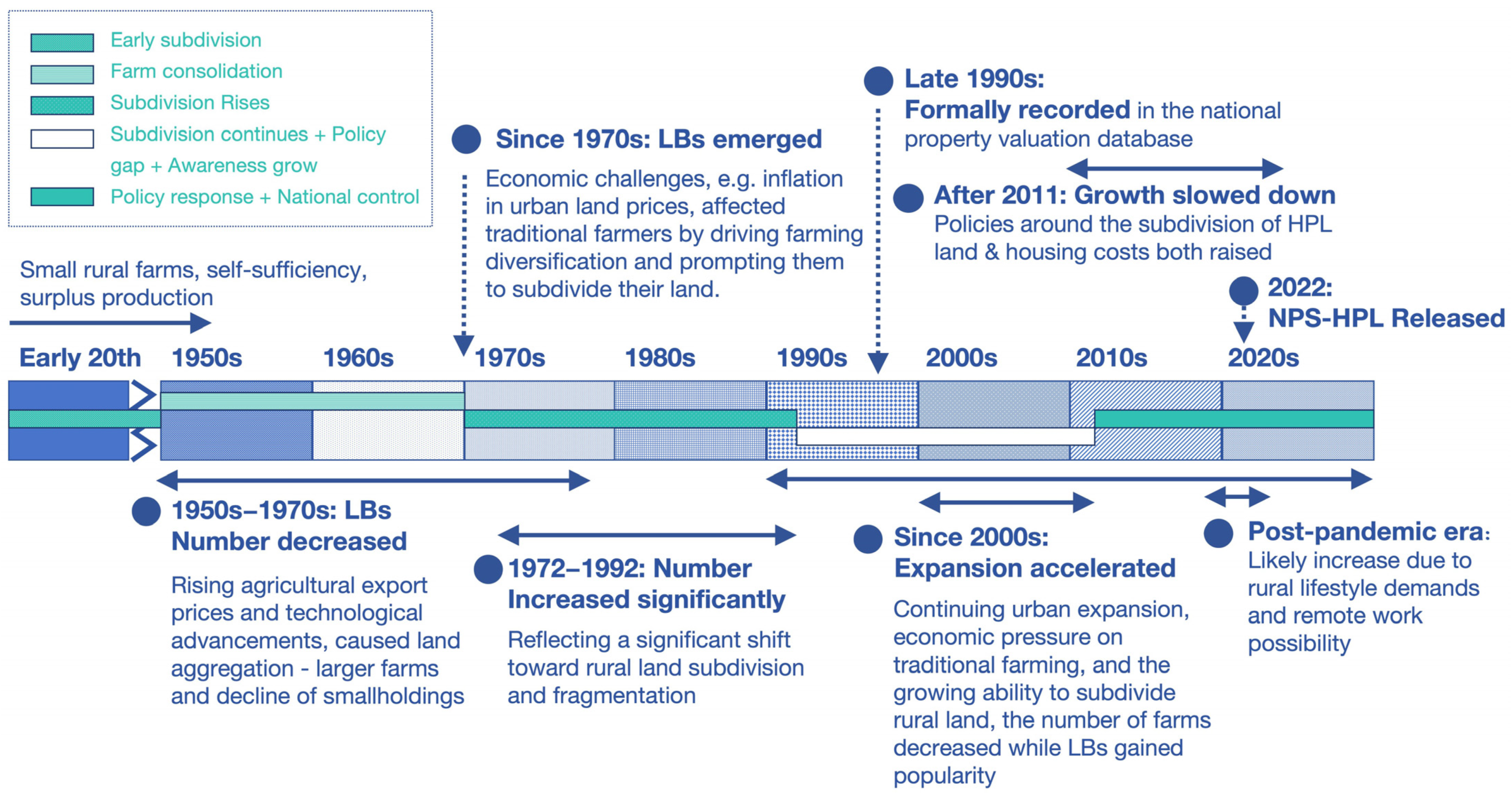 Early subdivision
Farm consolidation
Subdivision Rises
Subdivision continues + Policy gap + Awareness grow
Policy response + National control

Small rural farms, self-sufficiency, surplus production

Since 1970s: LBs emerged
Economic challenges, e.g. inflation in urban land prices, affected traditional farmers by driving farming diversification and prompting them to subdivide their land.

Late 1990s:
Formally recorded in the national property valuation database

After 2011: Growth slowed down
Policies around the subdivision of HPL land & housing costs both raised

2022:
NPS-HPL Released

Early 20th
1950s
1960s
1970s
1980s
1990s
2000s
2010s
2020s

1950s–1970s: LBs Number decreased
Rising agricultural export prices and technological advancements, caused land aggregation - larger farms and decline of smallholdings

1972–1992: Number Increased significantly
Reflecting a significant shift toward rural land subdivision and fragmentation

Since 2000s: Expansion accelerated
Continuing urban expansion, economic pressure on traditional farming, and the growing ability to subdivide rural land, the number of farms decreased while LBs gained popularity

Post-pandemic era:
Likely increase due to rural lifestyle demands and remote work possibility